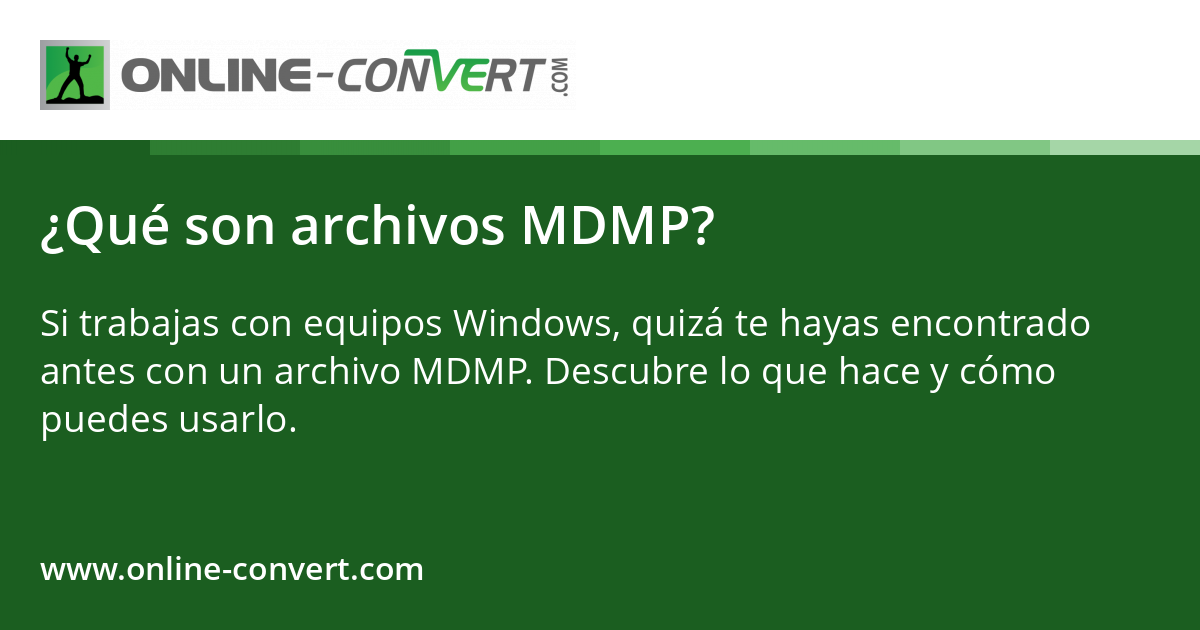 ONLINE-CONVERT.COM

¿Qué son archivos MDMP?

Si trabajas con equipos Windows, quizá te hayas encontrado antes con un archivo MDMP. Descubre lo que hace y cómo puedes usarlo.

www.online-convert.com